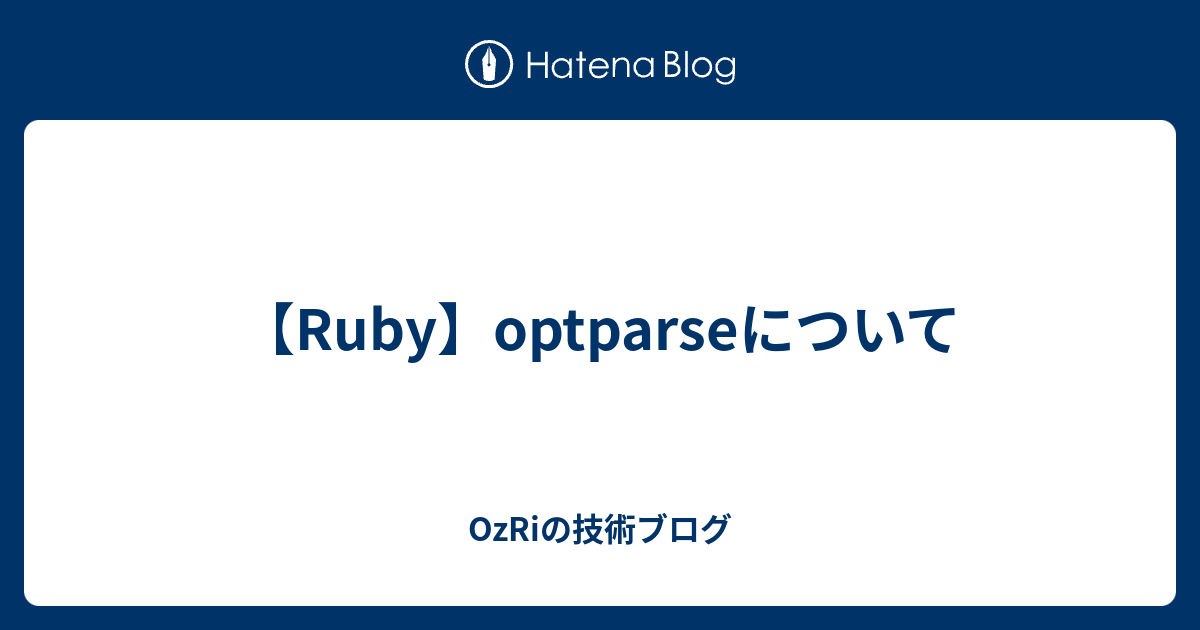 Hatena Blog

【Ruby】optparseについて

OzRiの技術ブログ